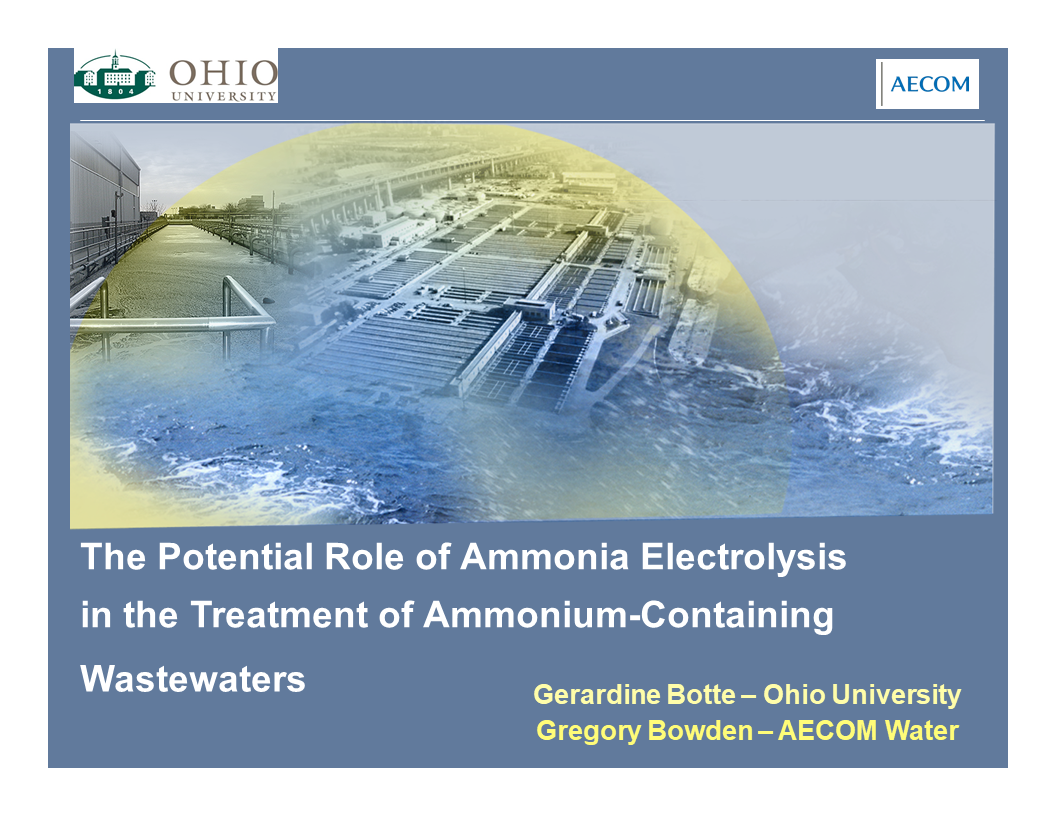 1804 OHIO UNIVERSITY

AECOM

The Potential Role of Ammonia Electrolysis in the Treatment of Ammonium-Containing Wastewaters

Gerardine Botte – Ohio University
Gregory Bowden – AECOM Water